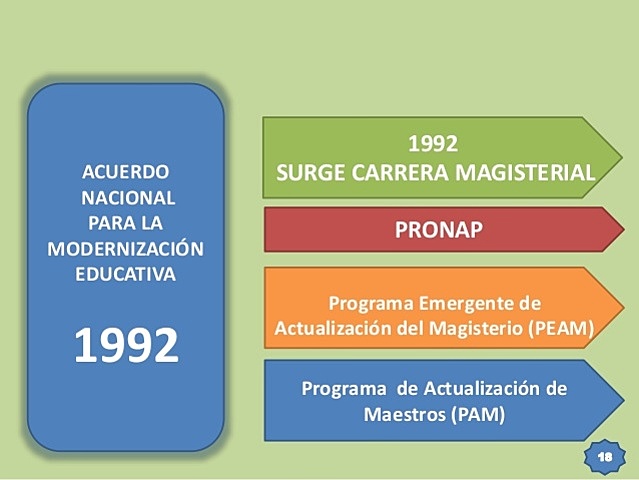 ACUERDO NACIONAL PARA LA MODERNIZACIÓN EDUCATIVA

1992

1992
SURGE CARRERA MAGISTERIAL

PRONAP

Programa Emergente de Actualización del Magisterio (PEAM)

Programa de Actualización de Maestros (PAM)

18